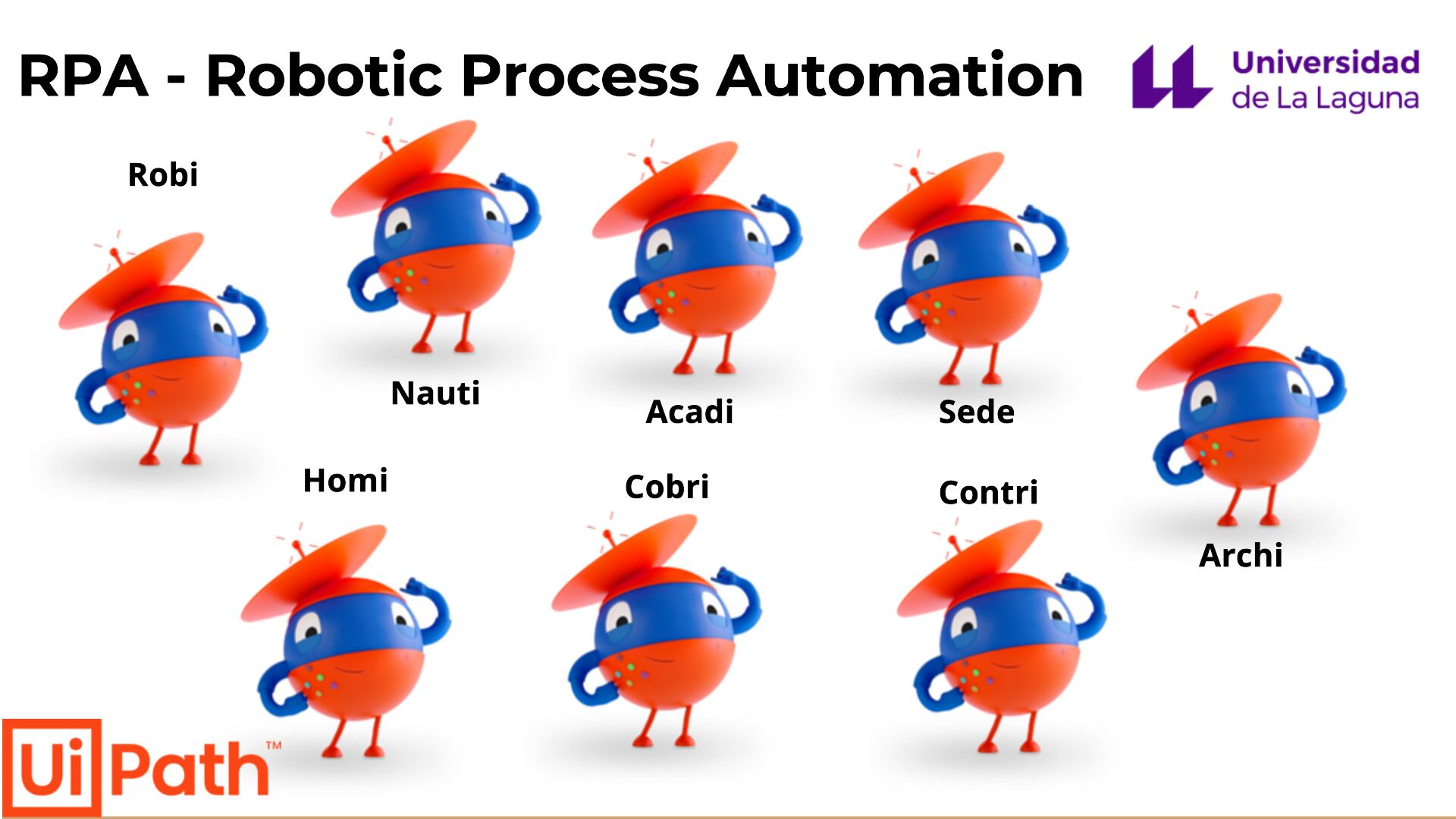 RPA - Robotic Process Automation

Universidad de La Laguna

Robi

Nauti

Acadi

Sede

Homi

Cobri

Contri

Archi

UiPath™